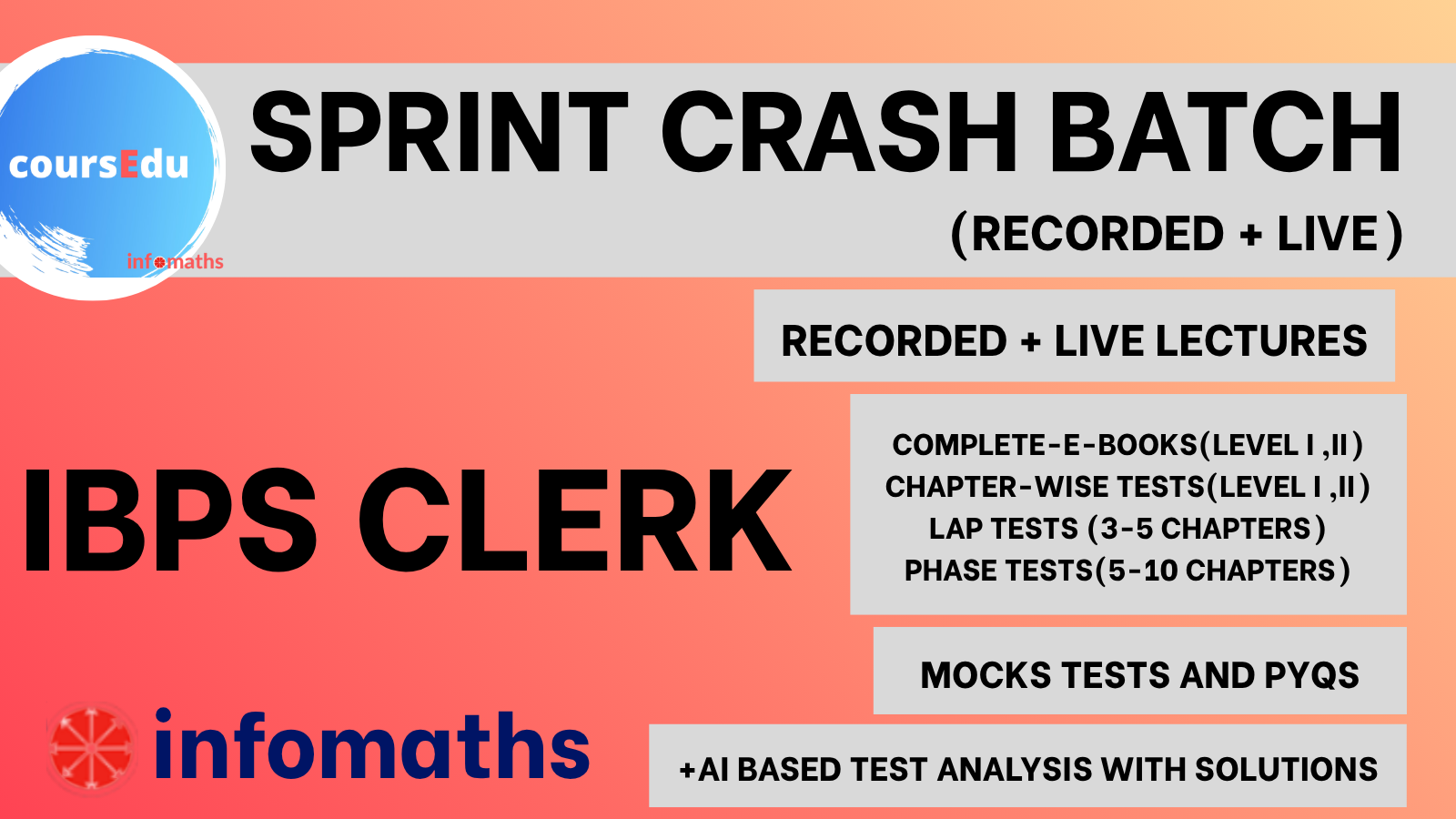 coursEdu

infomaths

SPRINT CRASH BATCH

(RECORDED + LIVE)

RECORDED + LIVE LECTURES

IBPS CLERK

COMPLETE-E-BOOKS(LEVEL I ,II)
CHAPTER-WISE TESTS(LEVEL I ,II)
LAP TESTS (3-5 CHAPTERS)
PHASE TESTS(5-10 CHAPTERS)

MOCKS TESTS AND PYQS

infomaths

+AI BASED TEST ANALYSIS WITH SOLUTIONS